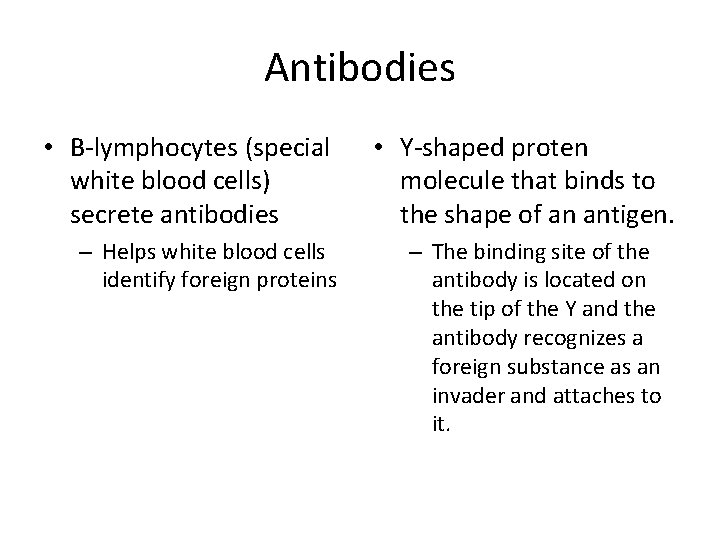 Antibodies

• B-lymphocytes (special white blood cells) secrete antibodies
– Helps white blood cells identify foreign proteins

• Y-shaped proten molecule that binds to the shape of an antigen.
– The binding site of the antibody is located on the tip of the Y and the antibody recognizes a foreign substance as an invader and attaches to it.